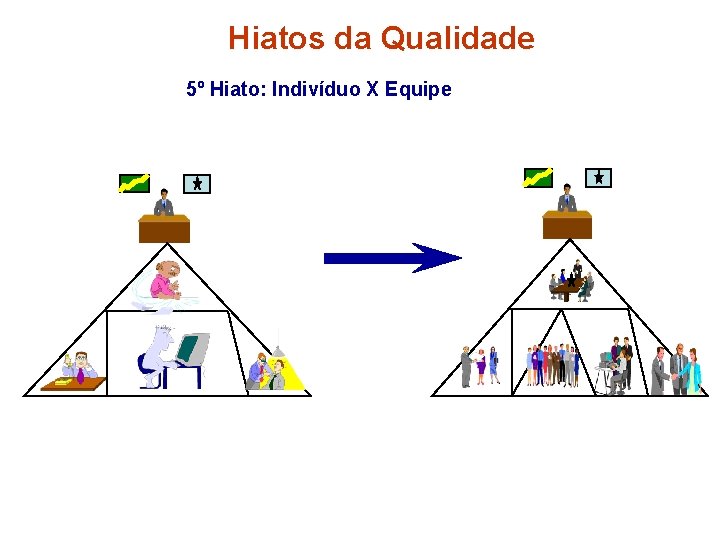 Hiatos da Qualidade

5º Hiato: Indivíduo X Equipe